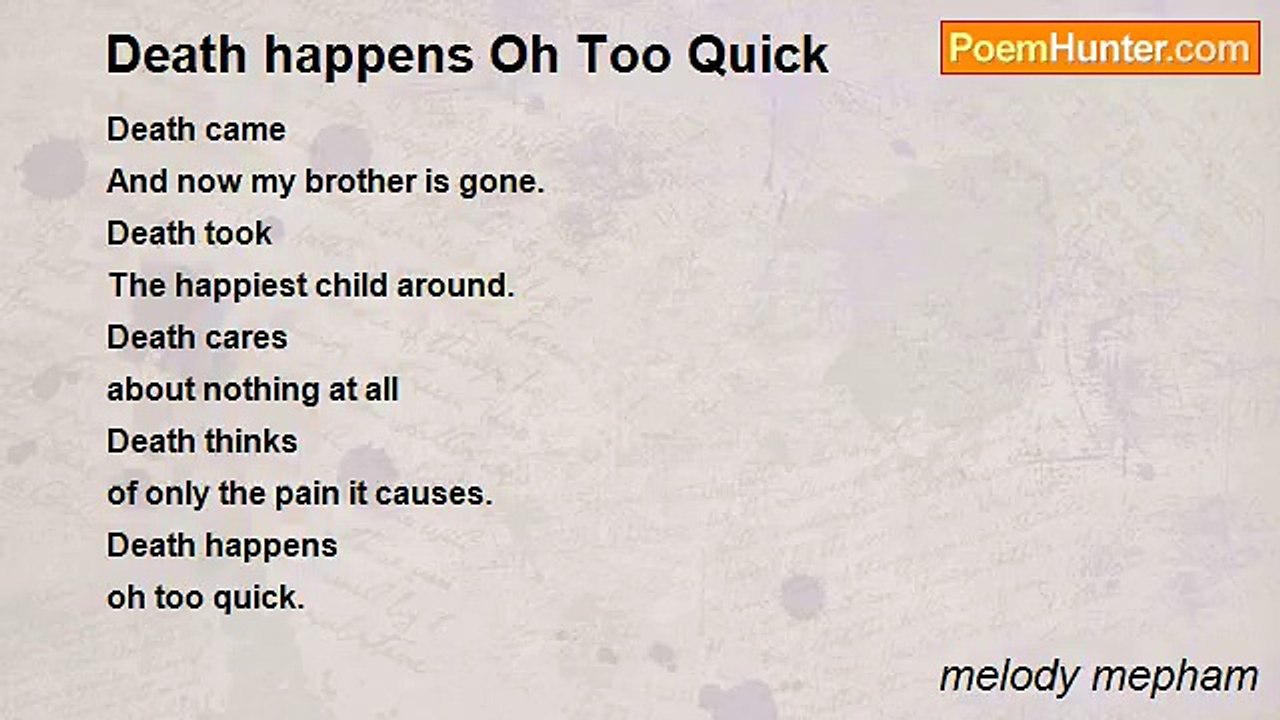 Death happens Oh Too Quick

PoemHunter.com

Death came
And now my brother is gone.
Death took
The happiest child around.
Death cares
about nothing at all
Death thinks
of only the pain it causes.
Death happens
oh too quick.

melody mepham